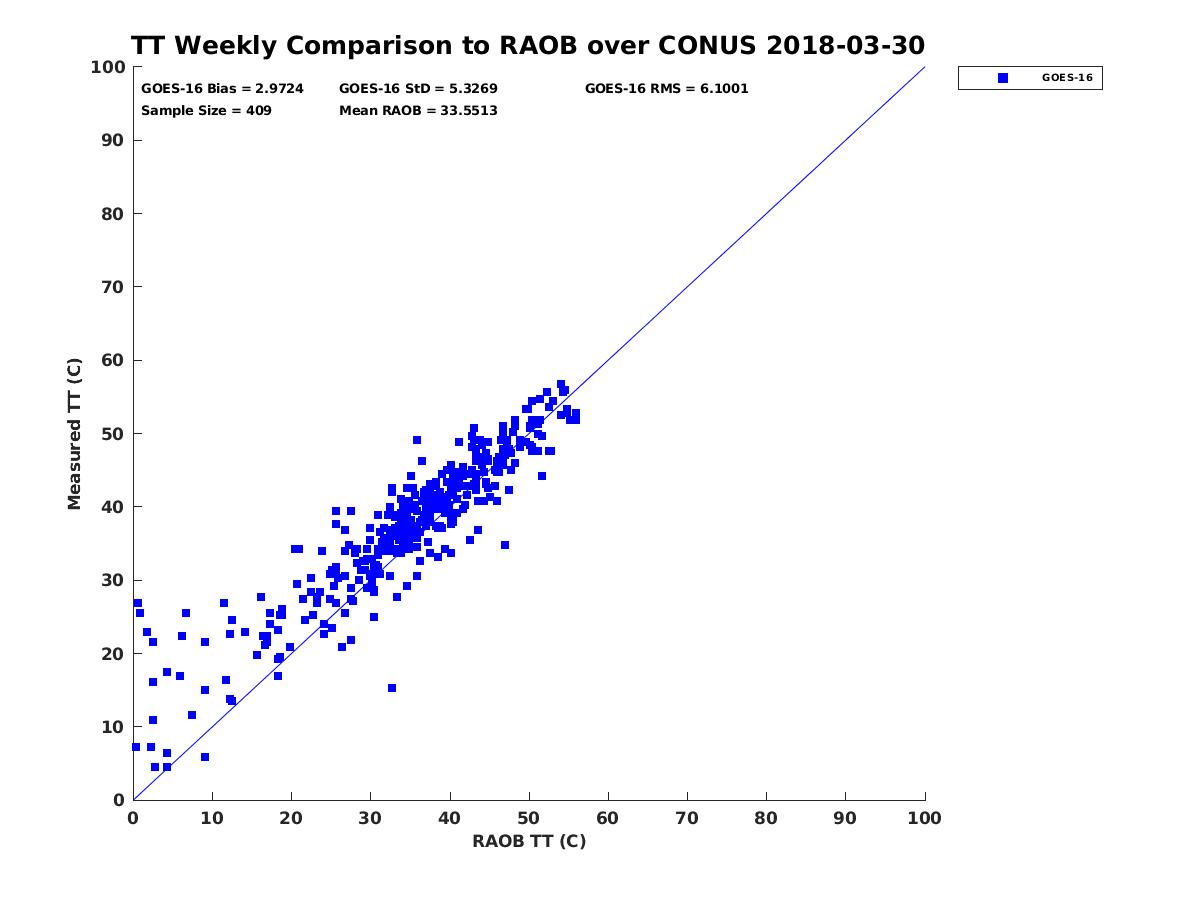 TT Weekly Comparison to RAOB over CONUS 2018-03-30

GOES-16 Bias = 2.9724
GOES-16 StD = 5.3269
GOES-16 RMS = 6.1001
Sample Size = 409
Mean RAOB = 33.5513

GOES-16

Measured TT (C)

100
90
80
70
60
50
40
30
20
10
0

0 10 20 30 40 50 60 70 80 90 100

RAOB TT (C)